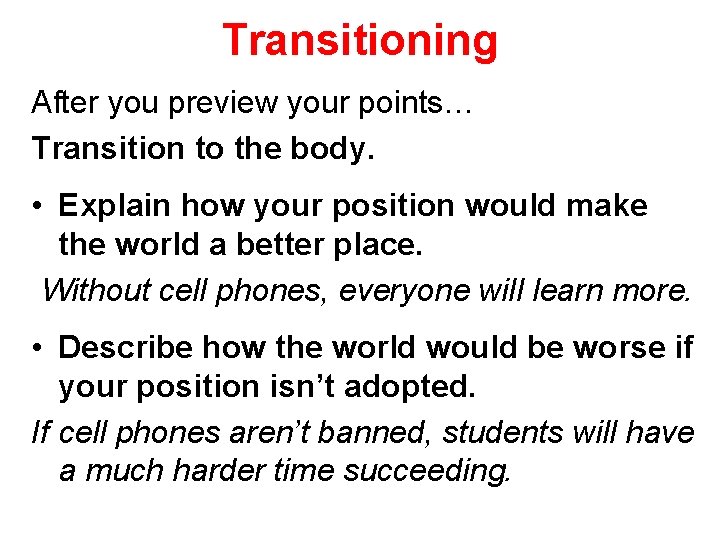 Transitioning

After you preview your points…

Transition to the body.

• Explain how your position would make the world a better place.

Without cell phones, everyone will learn more.

• Describe how the world would be worse if your position isn't adopted.

If cell phones aren't banned, students will have a much harder time succeeding.